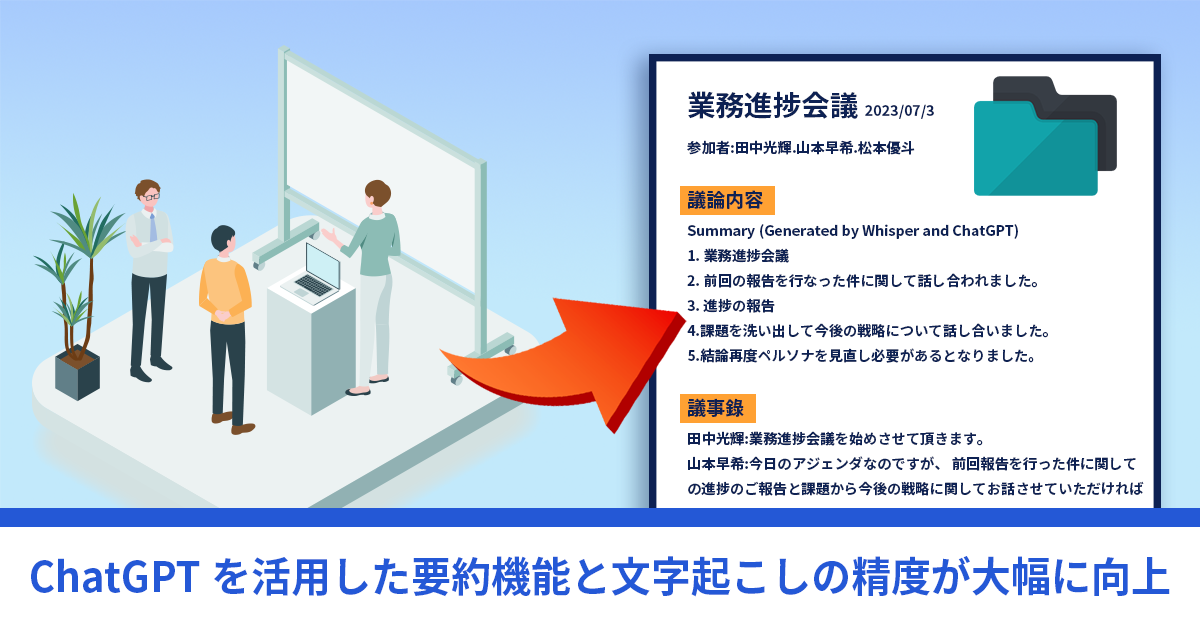 業務進捗会議 2023/07/3

参加者:田中光輝.山本早希.松本優斗

議論内容

Summary (Generated by Whisper and ChatGPT)
1. 業務進捗会議
2. 前回の報告を行なった件に関して話し合われました。
3. 進捗の報告
4.課題を洗い出して今後の戦略について話し合いました。
5.結論再度ペルソナを見直し必要があるとなりました。

議事録

田中光輝:業務進捗会議を始めさせて頂きます。
山本早希:今日のアジェンダなのですが、 前回報告を行った件に関しての進捗のご報告と課題から今後の戦略に関してお話させていただければ

ChatGPT を活用した要約機能と文字起こしの精度が大幅に向上